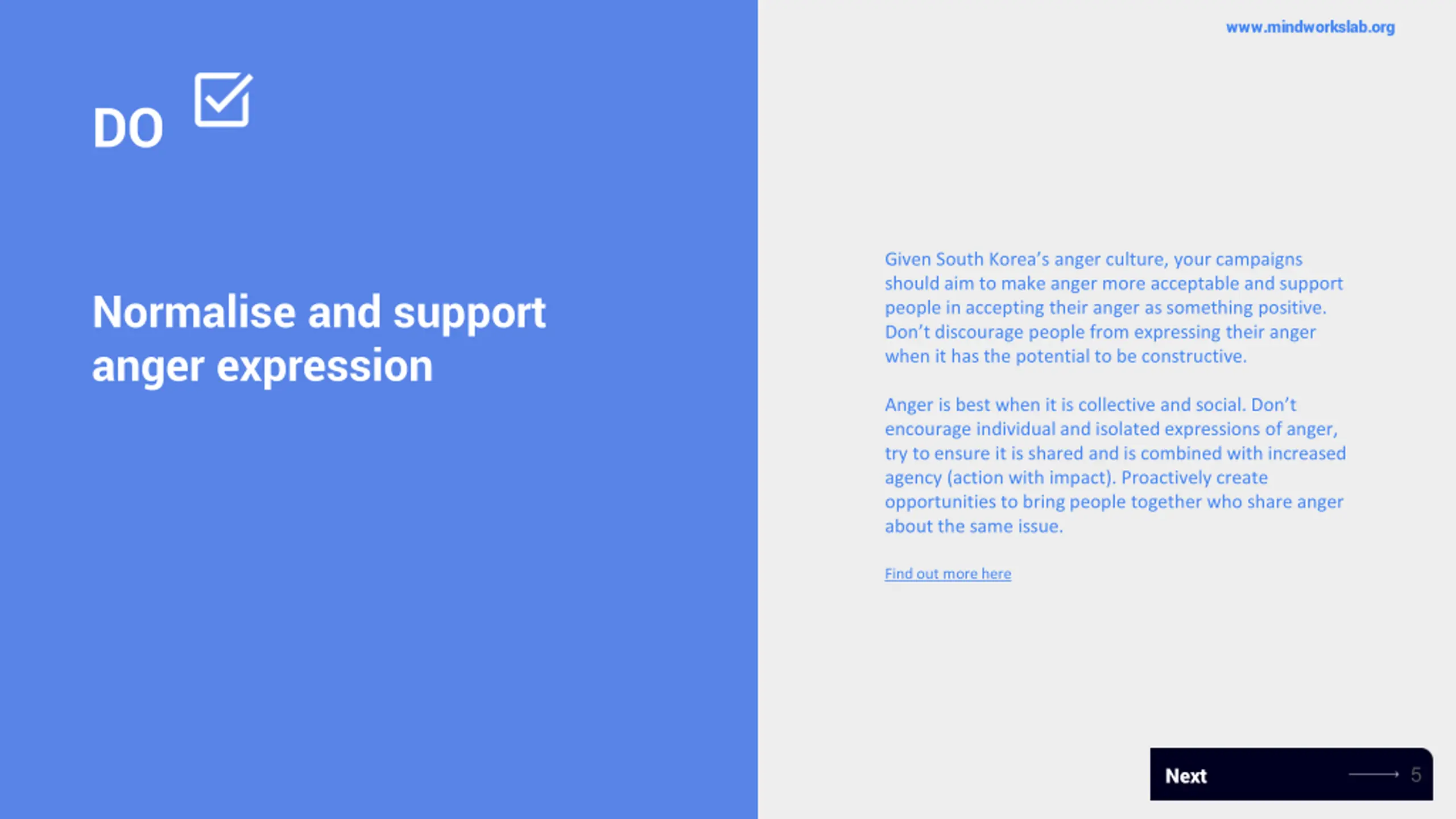 DO

Normalise and support anger expression

www.mindworkslab.org

Given South Korea's anger culture, your campaigns should aim to make anger more acceptable and support people in accepting their anger as something positive. Don't discourage people from expressing their anger when it has the potential to be constructive.

Anger is best when it is collective and social. Don't encourage individual and isolated expressions of anger, try to ensure it is shared and is combined with increased agency (action with impact). Proactively create opportunities to bring people together who share anger about the same issue.

Find out more here

Next

5